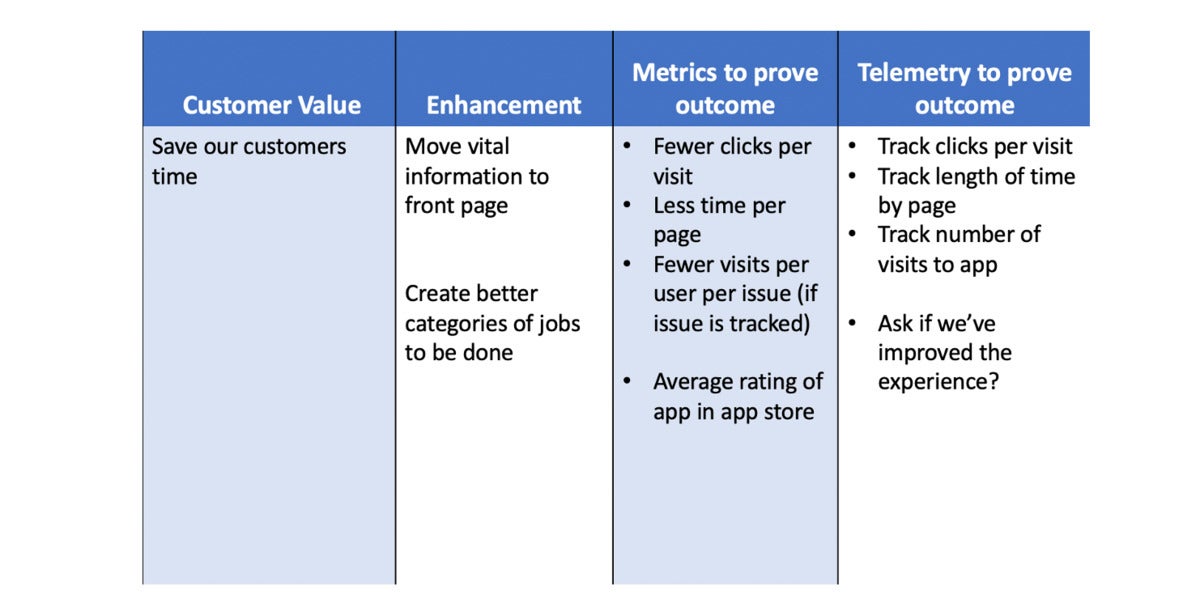 | Customer Value | Enhancement | Metrics to prove outcome | Telemetry to prove outcome |
|---|---|---|---|
| Save our customers time | Move vital information to front page<br><br>Create better categories of jobs to be done | • Fewer clicks per visit<br>• Less time per page<br>• Fewer visits per user per issue (if issue is tracked)<br><br>• Average rating of app in app store | • Track clicks per visit<br>• Track length of time by page<br>• Track number of visits to app<br><br>• Ask if we've improved the experience? |